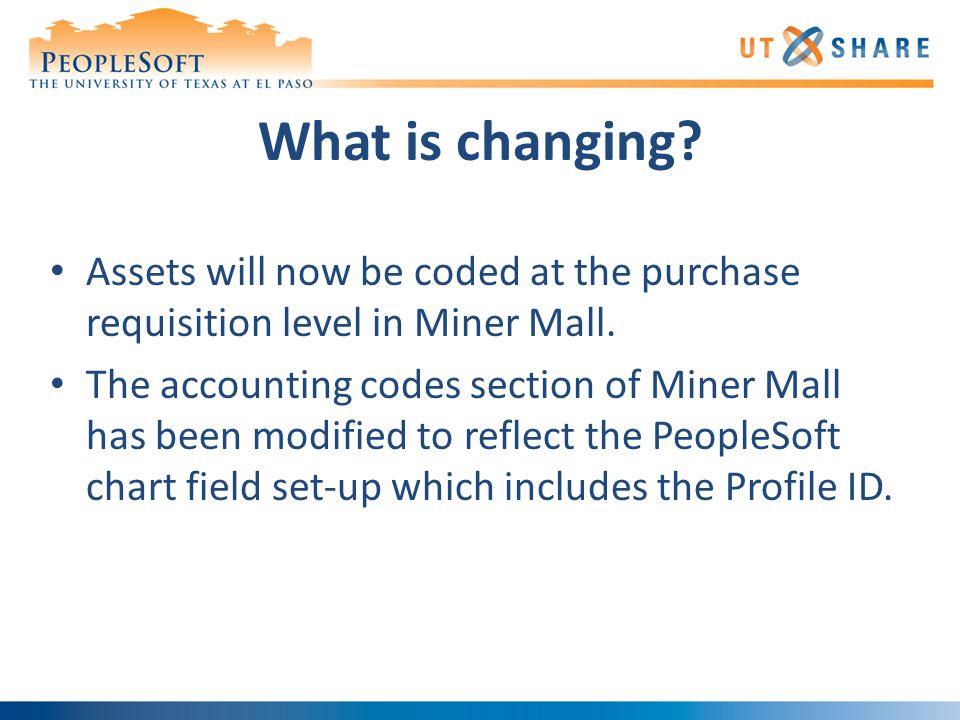 PEOPLESOFT
THE UNIVERSITY OF TEXAS AT EL PASO

UT SHARE

What is changing?

• Assets will now be coded at the purchase requisition level in Miner Mall.

• The accounting codes section of Miner Mall has been modified to reflect the PeopleSoft chart field set-up which includes the Profile ID.